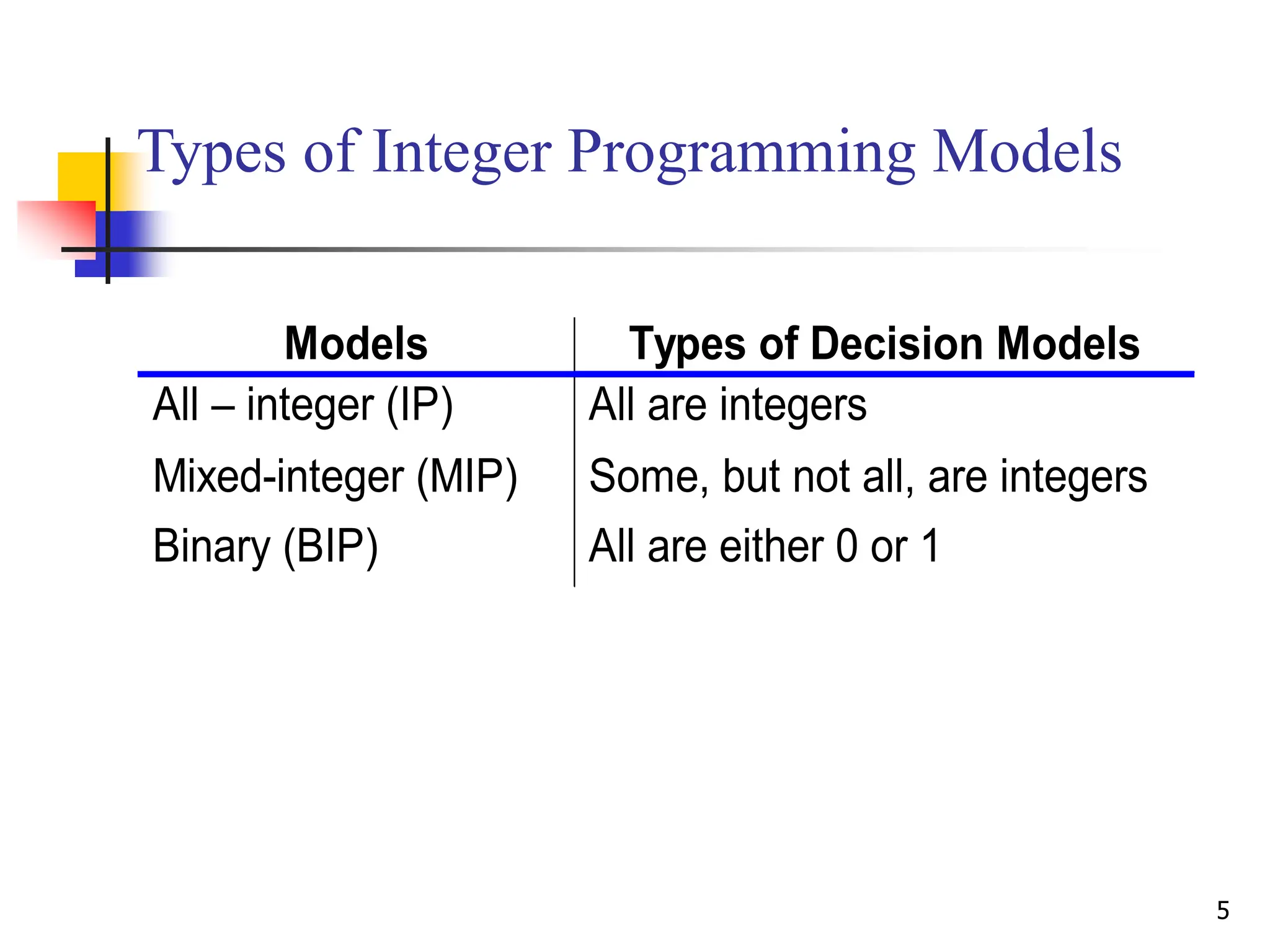 Types of Integer Programming Models

| Models | Types of Decision Models |
|---|---|
| All – integer (IP) | All are integers |
| Mixed-integer (MIP) | Some, but not all, are integers |
| Binary (BIP) | All are either 0 or 1 |

5